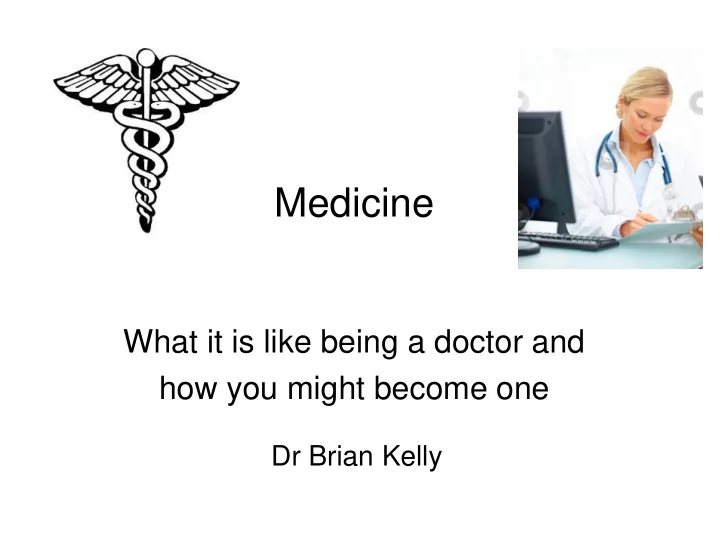 Medicine

What it is like being a doctor and how you might become one

Dr Brian Kelly